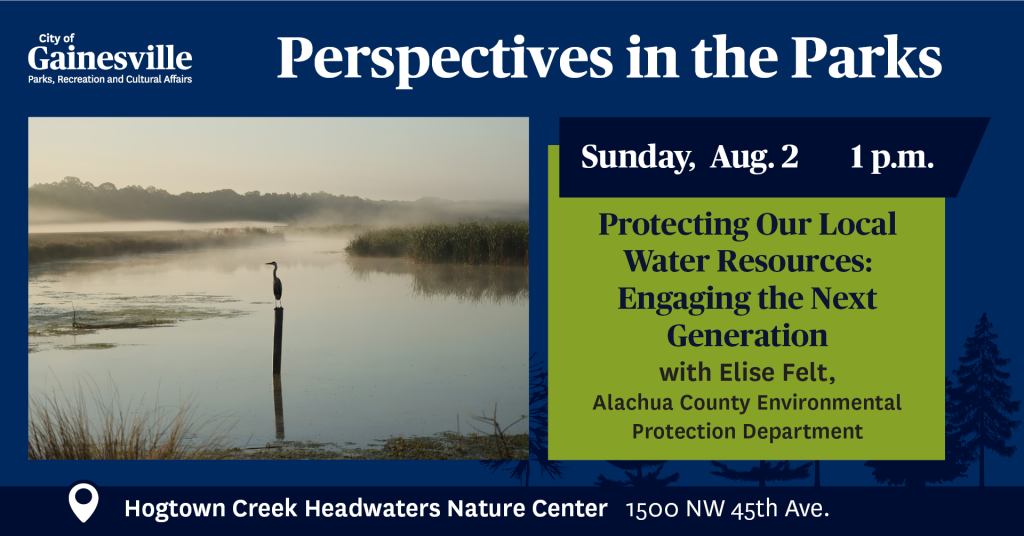 City of Gainesville
Parks, Recreation and Cultural Affairs

Perspectives in the Parks

Sunday, Aug. 2 1 p.m.

Protecting Our Local Water Resources: Engaging the Next Generation

with Elise Felt,
Alachua County Environmental Protection Department

Hogtown Creek Headwaters Nature Center 1500 NW 45th Ave.